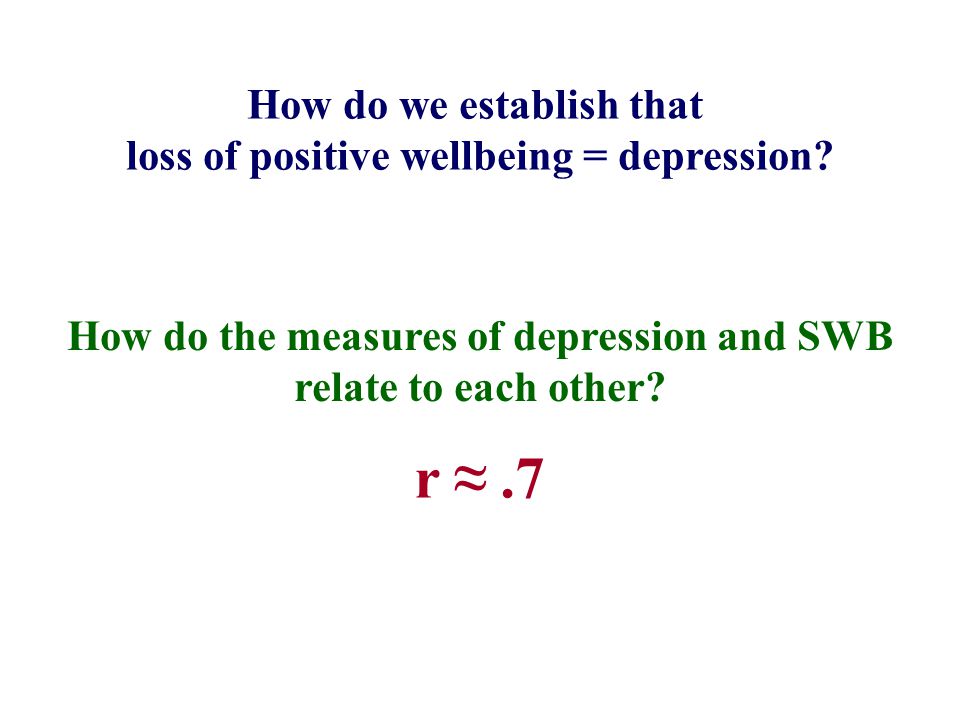 How do we establish that loss of positive wellbeing = depression?

How do the measures of depression and SWB relate to each other?

$r \approx .7$